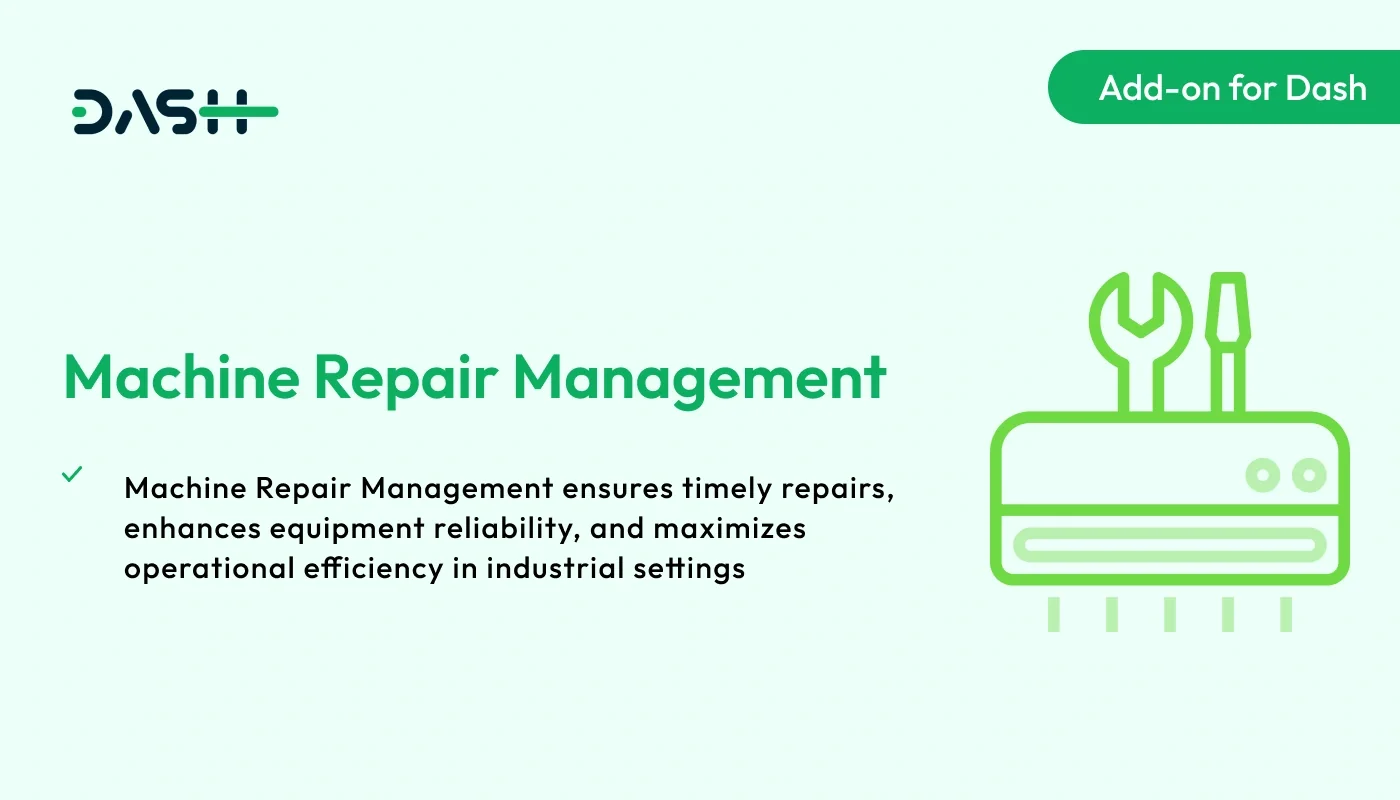 DASH

Add-on for Dash

Machine Repair Management

Machine Repair Management ensures timely repairs, enhances equipment reliability, and maximizes operational efficiency in industrial settings